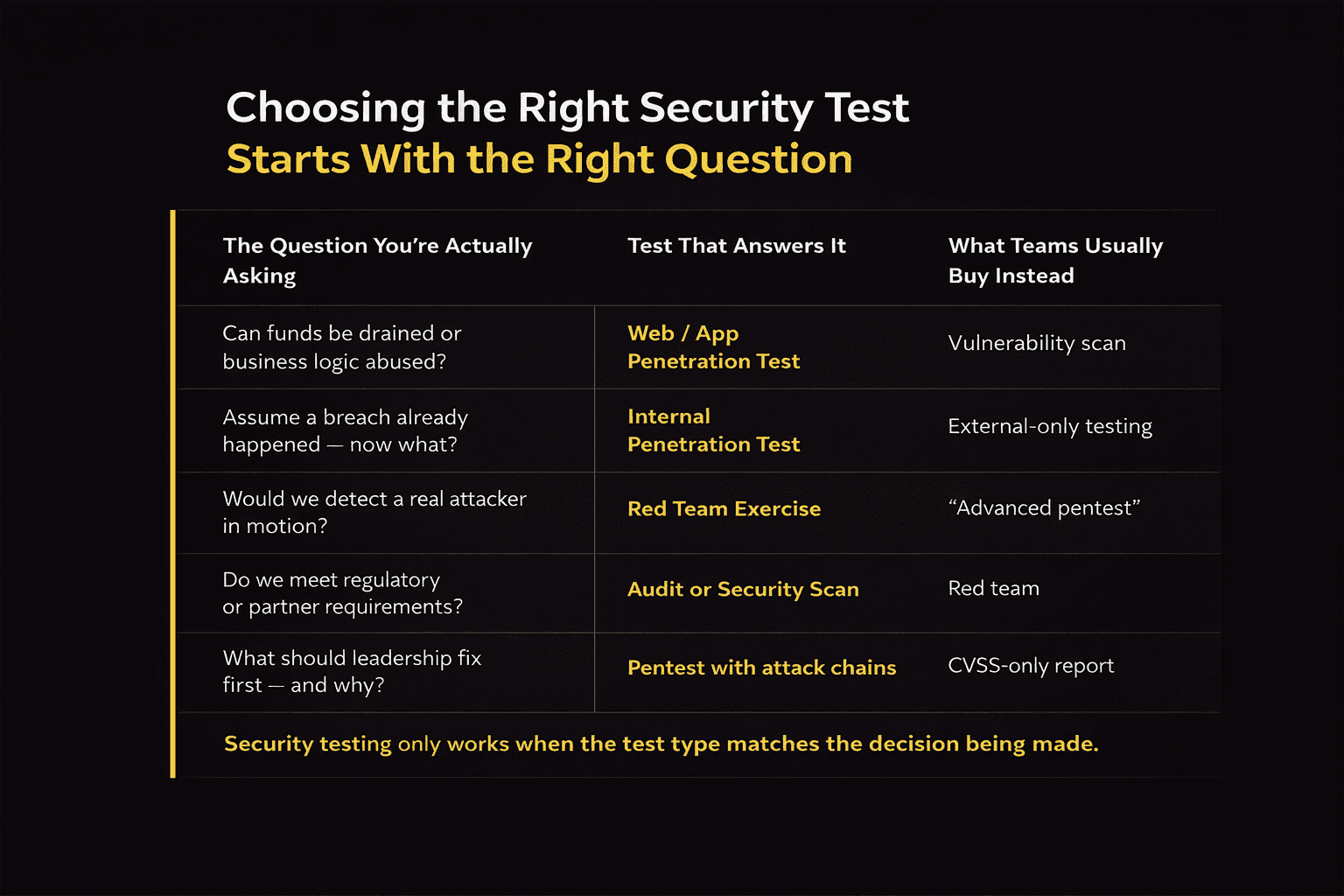 Choosing the Right Security Test
Starts With the Right Question

| The Question You're Actually Asking | Test That Answers It | What Teams Usually Buy Instead |
|---|---|---|
| Can funds be drained or business logic abused? | Web / App Penetration Test | Vulnerability scan |
| Assume a breach already happened — now what? | Internal Penetration Test | External-only testing |
| Would we detect a real attacker in motion? | Red Team Exercise | "Advanced pentest" |
| Do we meet regulatory or partner requirements? | Audit or Security Scan | Red team |
| What should leadership fix first — and why? | Pentest with attack chains | CVSS-only report |

Security testing only works when the test type matches the decision being made.